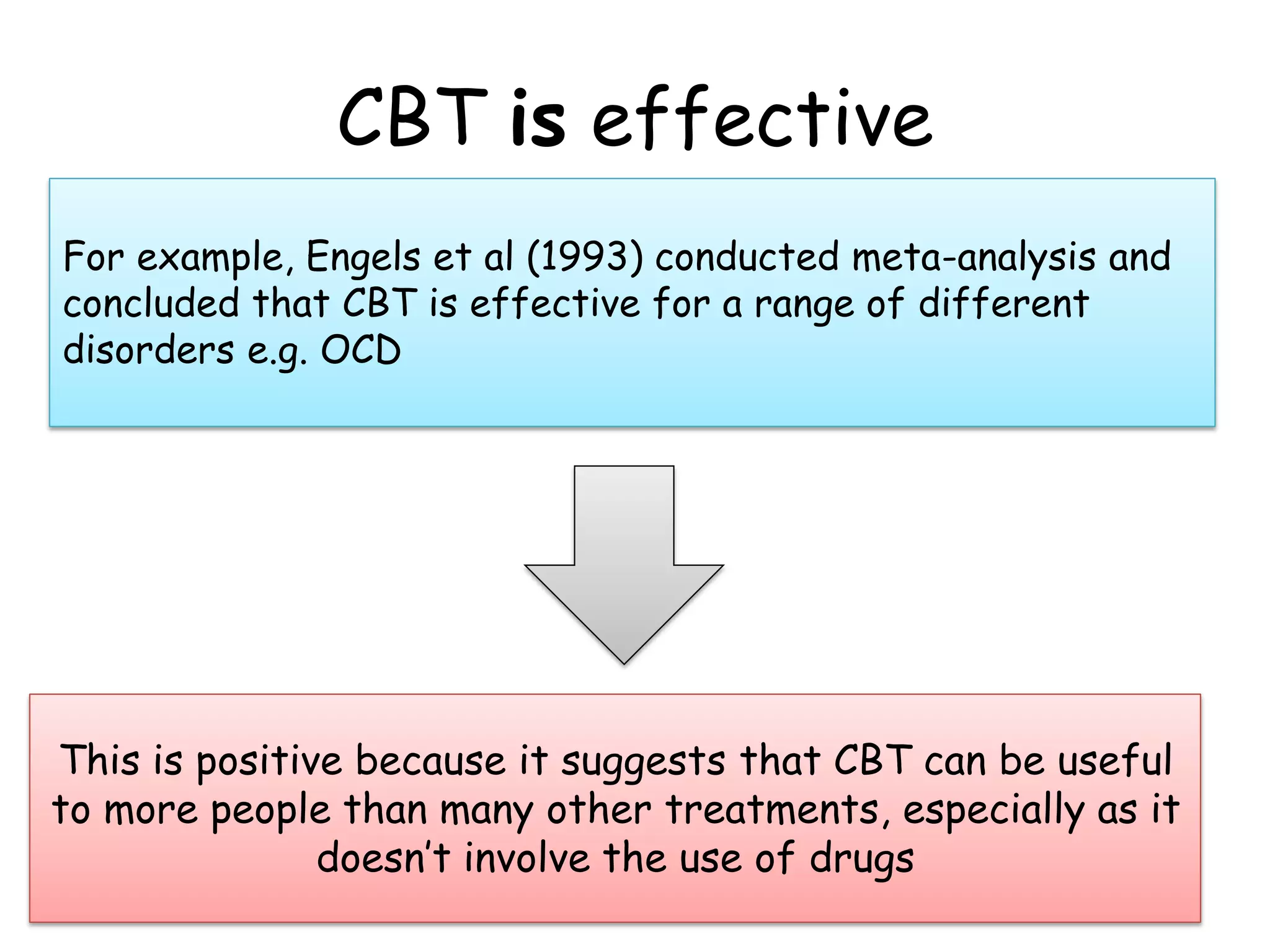 CBT is effective

For example, Engels et al (1993) conducted meta-analysis and concluded that CBT is effective for a range of different disorders e.g. OCD

This is positive because it suggests that CBT can be useful to more people than many other treatments, especially as it doesn't involve the use of drugs